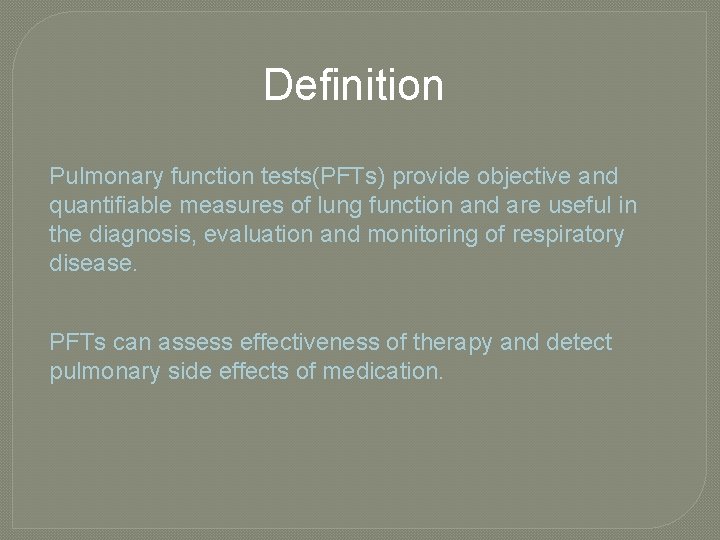 Definition

Pulmonary function tests(PFTs) provide objective and quantifiable measures of lung function and are useful in the diagnosis, evaluation and monitoring of respiratory disease.

PFTs can assess effectiveness of therapy and detect pulmonary side effects of medication.